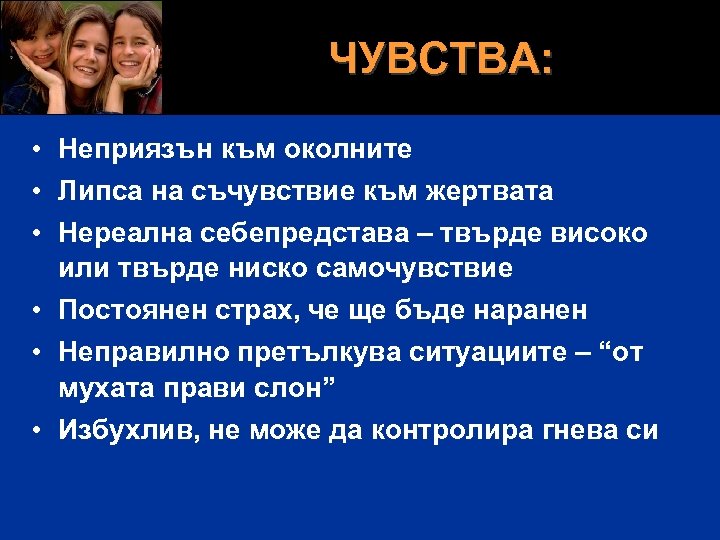 ЧУВСТВА:

• Неприязън към околните
• Липса на съчувствие към жертвата
• Нереална себепредстава – твърде високо или твърде ниско самочувствие
• Постоянен страх, че ще бъде наранен
• Неправилно претълкува ситуациите – “от мухата прави слон”
• Избухлив, не може да контролира гнева си